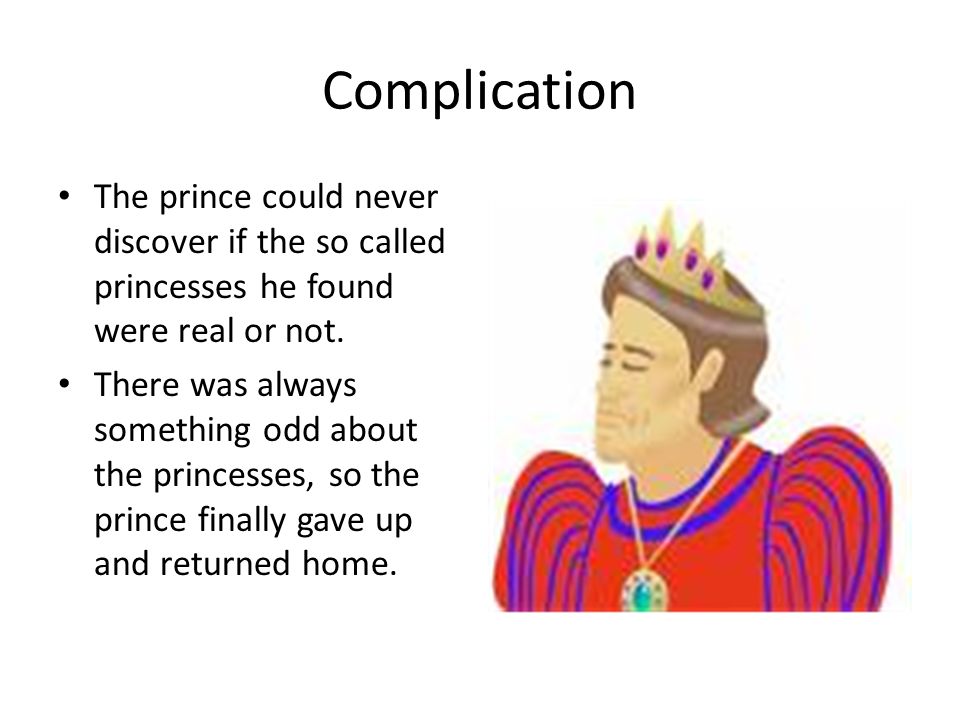 Complication

• The prince could never discover if the so called princesses he found were real or not.
• There was always something odd about the princesses, so the prince finally gave up and returned home.